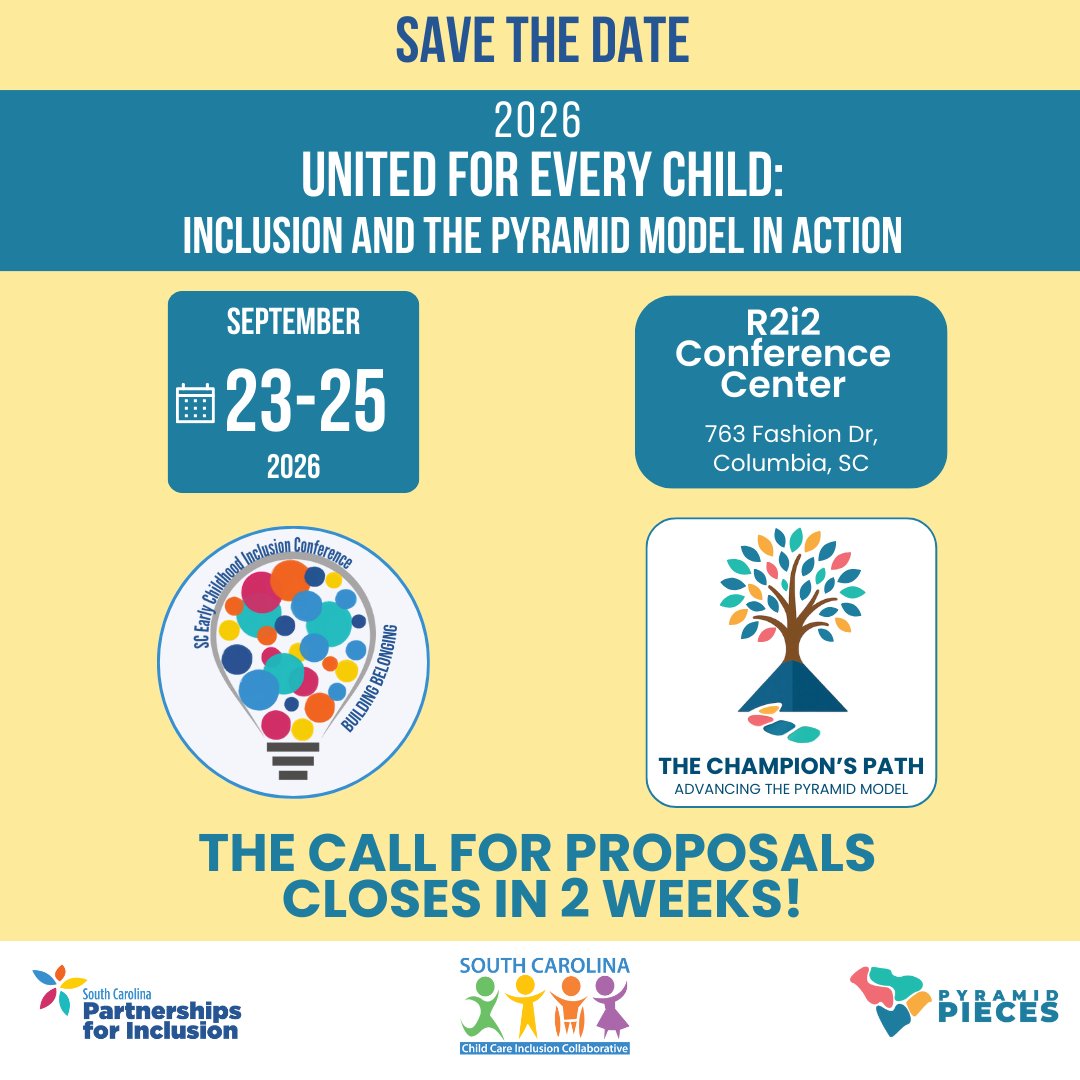 SAVE THE DATE

2026
UNITED FOR EVERY CHILD:
INCLUSION AND THE PYRAMID MODEL IN ACTION

SEPTEMBER
23-25
2026

R2i2 Conference Center
763 Fashion Dr, Columbia, SC

SC Early Childhood Inclusion Conference
BUILDING BELONGING

THE CHAMPION'S PATH
ADVANCING THE PYRAMID MODEL

THE CALL FOR PROPOSALS CLOSES IN 2 WEEKS!

South Carolina Partnerships for Inclusion

SOUTH CAROLINA
Child Care Inclusion Collaborative

PYRAMID PIECES